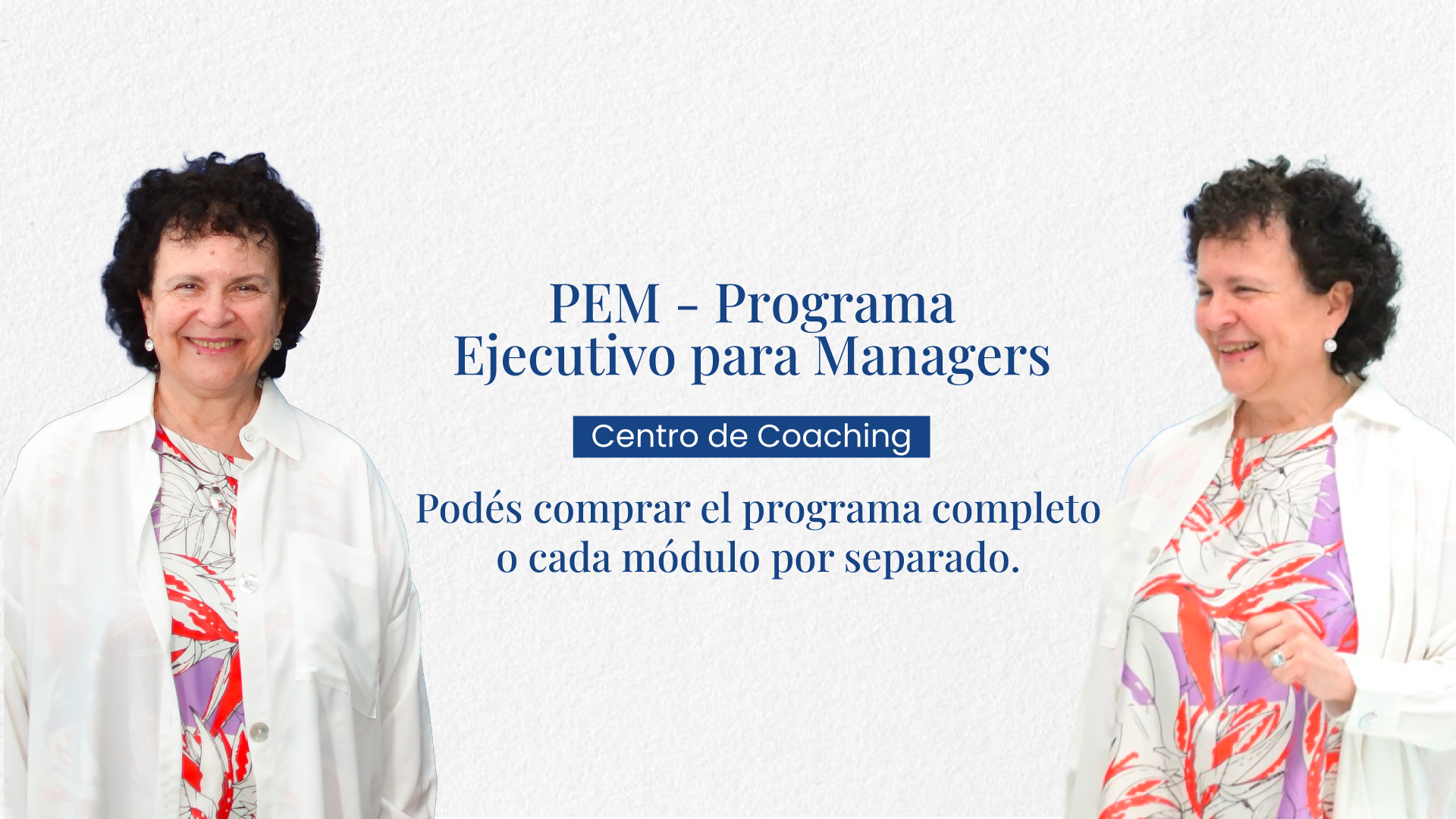 PEM - Programa
Ejecutivo para Managers

Centro de Coaching

Podés comprar el programa completo o cada módulo por separado.